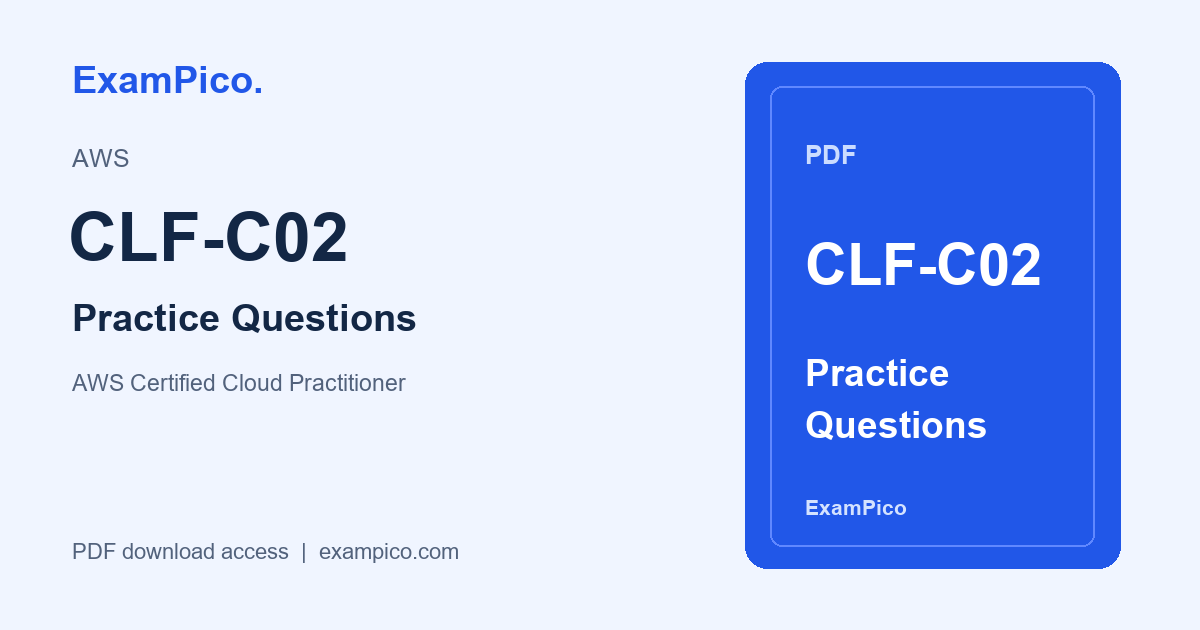 ExamPico.

AWS

CLF-C02

Practice Questions

AWS Certified Cloud Practitioner

PDF download access | exampico.com

PDF

CLF-C02

Practice Questions

ExamPico